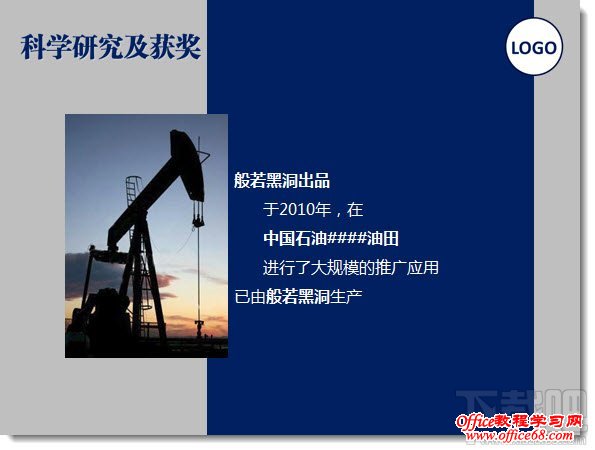 科学研究及获奖

LOGO

般若黑洞出品

于2010年，在

中国石油####油田

进行了大规模的推广应用

已由般若黑洞生产

下载吧

Office教程学习网
www.office68.com